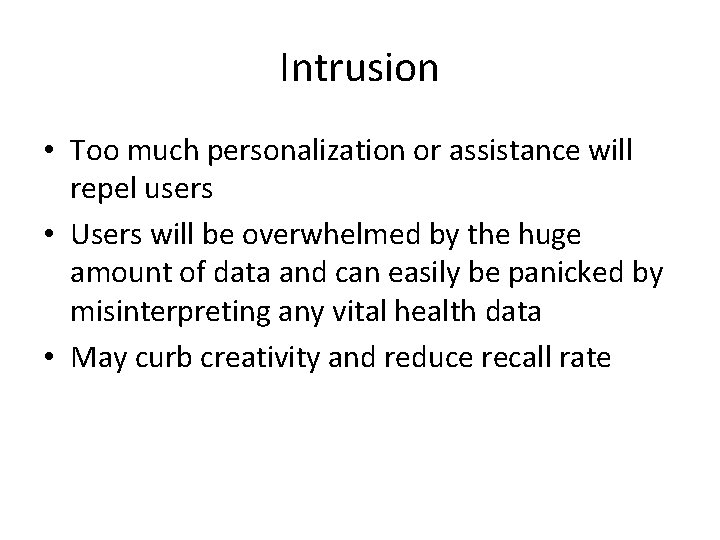 Intrusion

• Too much personalization or assistance will repel users
• Users will be overwhelmed by the huge amount of data and can easily be panicked by misinterpreting any vital health data
• May curb creativity and reduce recall rate